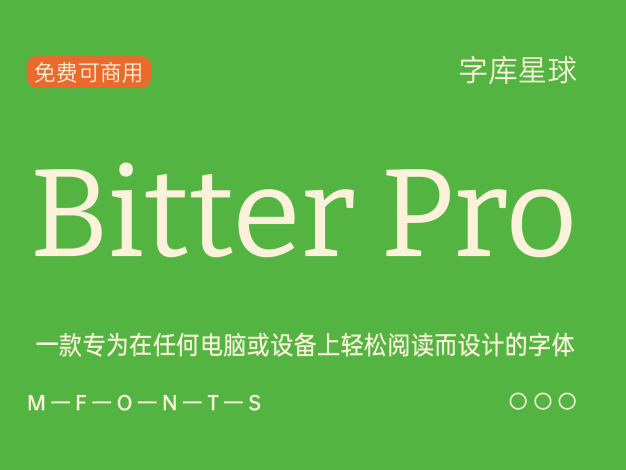 免费可商用

字库星球

Bitter Pro

一款专为在任何电脑或设备上轻松阅读而设计的字体

M—F—O—N—T—S